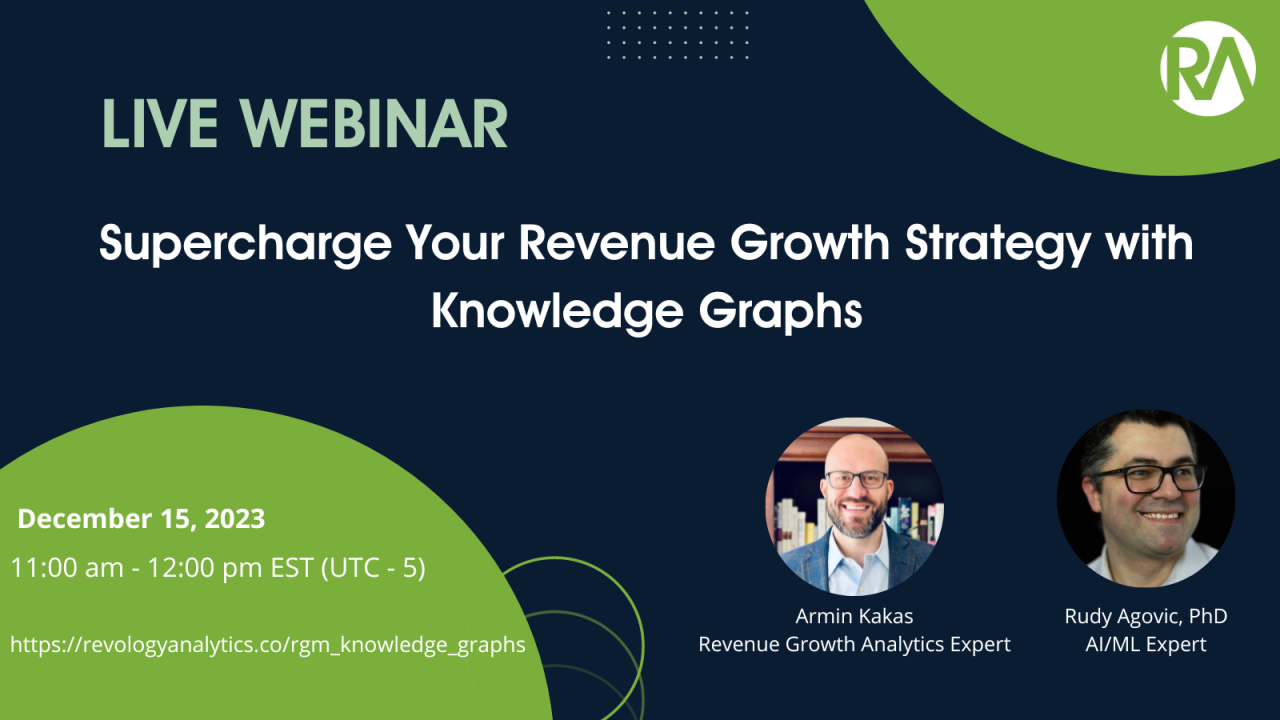 RA

LIVE WEBINAR

Supercharge Your Revenue Growth Strategy with Knowledge Graphs

December 15, 2023

11:00 am - 12:00 pm EST (UTC - 5)

https://revologyanalytics.co/rgm_knowledge_graphs

Armin Kakas
Revenue Growth Analytics Expert

Rudy Agovic, PhD
AI/ML Expert